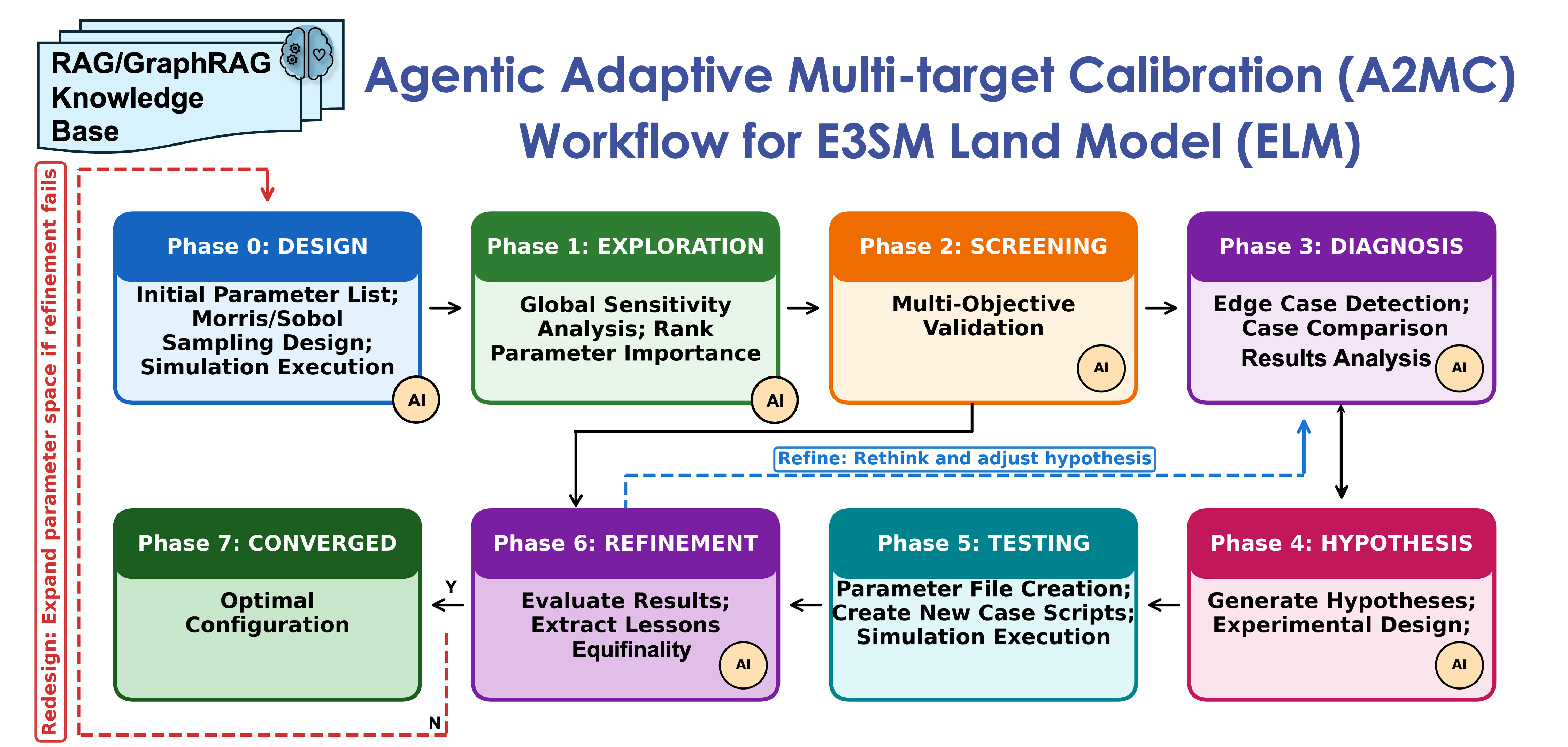 RAG/GraphRAG Knowledge Base

Agentic Adaptive Multi-target Calibration (A2MC) Workflow for E3SM Land Model (ELM)

Redesign: Expand parameter space if refinement fails

Phase 0: DESIGN

Initial Parameter List; Morris/Sobol Sampling Design; Simulation Execution

AI

Phase 1: EXPLORATION

Global Sensitivity Analysis; Rank Parameter Importance

AI

Phase 2: SCREENING

Multi-Objective Validation

AI

Phase 3: DIAGNOSIS

Edge Case Detection; Case Comparison Results Analysis

AI

Refine: Rethink and adjust hypothesis

Phase 7: CONVERGED

Optimal Configuration

Y

N

Phase 6: REFINEMENT

Evaluate Results; Extract Lessons Equifinality

AI

Phase 5: TESTING

Parameter File Creation; Create New Case Scripts; Simulation Execution

Phase 4: HYPOTHESIS

Generate Hypotheses; Experimental Design;

AI